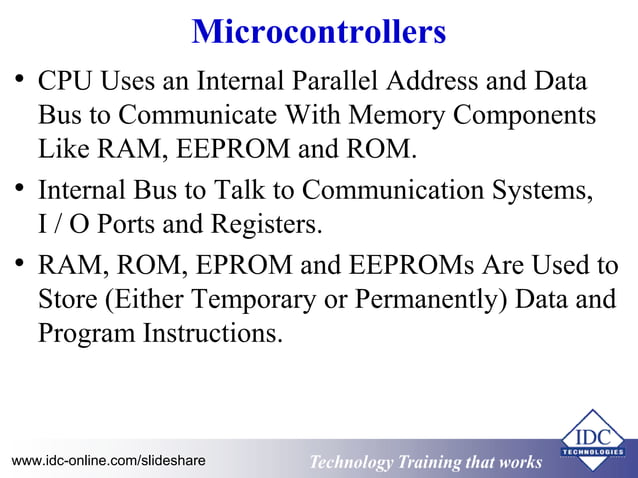 Microcontrollers

• CPU Uses an Internal Parallel Address and Data Bus to Communicate With Memory Components Like RAM, EEPROM and ROM.

• Internal Bus to Talk to Communication Systems, I / O Ports and Registers.

• RAM, ROM, EPROM and EEPROMs Are Used to Store (Either Temporary or Permanently) Data and Program Instructions.

www.idc-online.com/slideshare

Technology Training that works

IDC TECHNOLOGIES